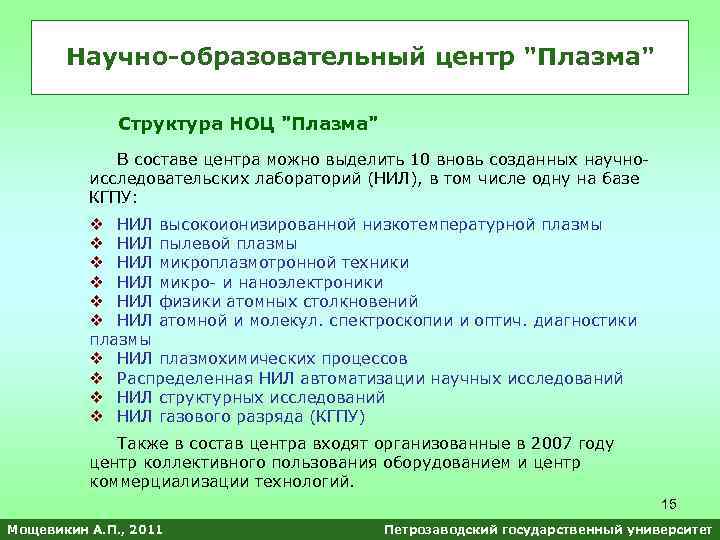 Научно-образовательный центр "Плазма"

Структура НОЦ "Плазма"

В составе центра можно выделить 10 вновь созданных научно-исследовательских лабораторий (НИЛ), в том числе одну на базе КГПУ:

❖ НИЛ высокоионизированной низкотемпературной плазмы
❖ НИЛ пылевой плазмы
❖ НИЛ микроплазмотронной техники
❖ НИЛ микро- и наноэлектроники
❖ НИЛ физики атомных столкновений
❖ НИЛ атомной и молекул. спектроскопии и оптич. диагностики плазмы
❖ НИЛ плазмохимических процессов
❖ Распределенная НИЛ автоматизации научных исследований
❖ НИЛ структурных исследований
❖ НИЛ газового разряда (КГПУ)

Также в состав центра входят организованные в 2007 году центр коллективного пользования оборудованием и центр коммерциализации технологий.

15

Мощевикин А.П., 2011

Петрозаводский государственный университет